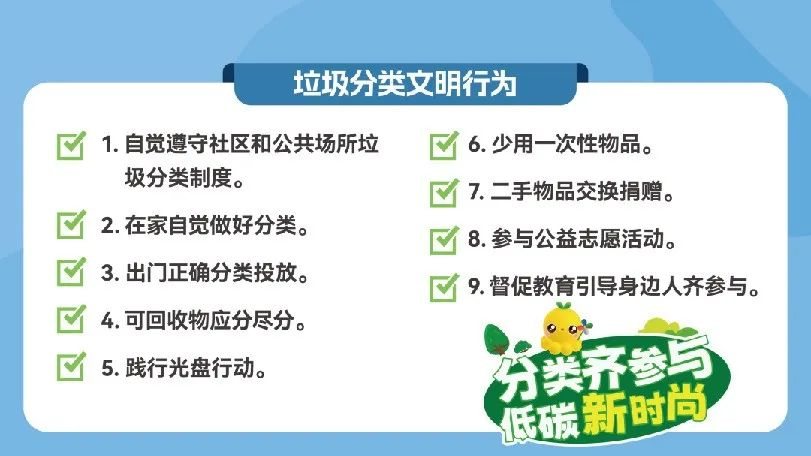 垃圾分类文明行为

1. 自觉遵守社区和公共场所垃圾分类制度。

2. 在家自觉做好分类。

3. 出门正确分类投放。

4. 可回收物应分尽分。

5. 践行光盘行动。

6. 少用一次性物品。

7. 二手物品交换捐赠。

8. 参与公益志愿活动。

9. 督促教育引导身边人齐参与。

分类齐参与
低碳新时尚